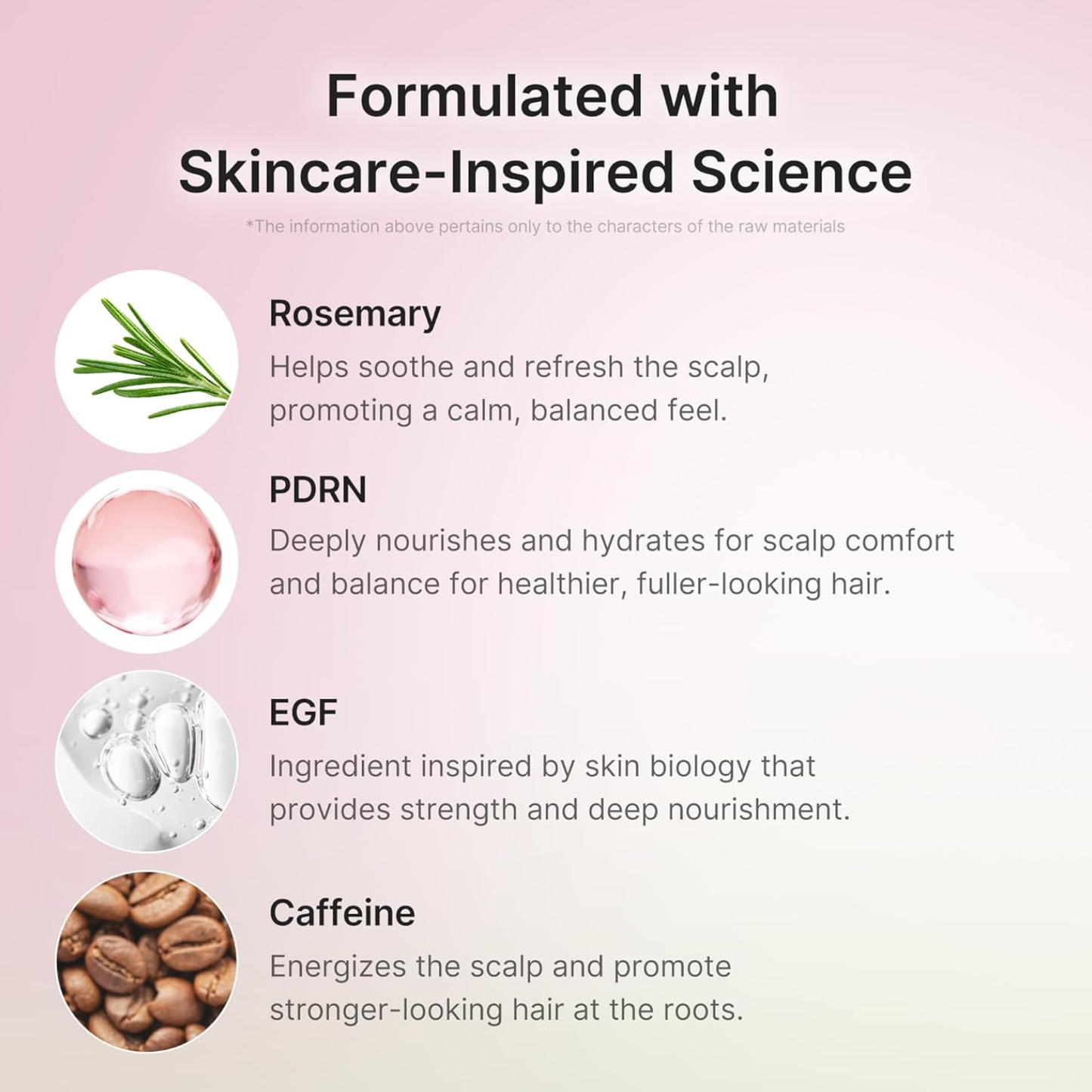 Formulated with Skincare-Inspired Science

*The information above pertains only to the characters of the raw materials

Rosemary

Helps soothe and refresh the scalp, promoting a calm, balanced feel.

PDRN

Deeply nourishes and hydrates for scalp comfort and balance for healthier, fuller-looking hair.

EGF

Ingredient inspired by skin biology that provides strength and deep nourishment.

Caffeine

Energizes the scalp and promote stronger-looking hair at the roots.